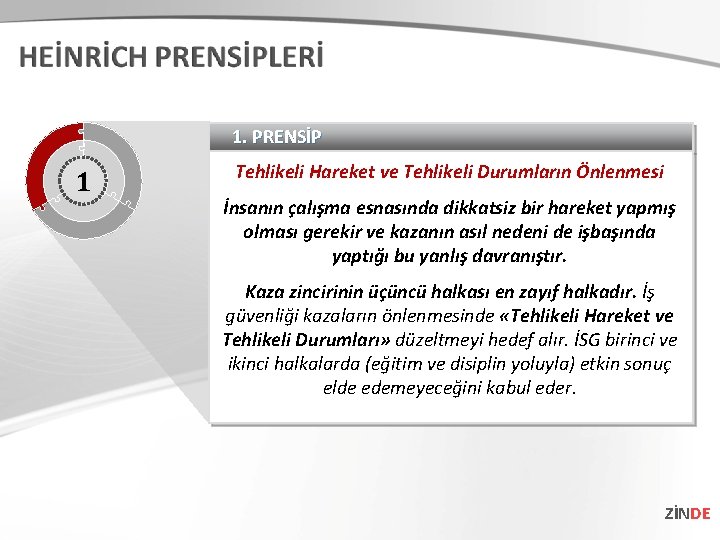 HEİNRİCH PRENSİPLERİ

1

1. PRENSİP

Tehlikeli Hareket ve Tehlikeli Durumların Önlenmesi

İnsanın çalışma esnasında dikkatsiz bir hareket yapmış olması gerekir ve kazanın asıl nedeni de işbaşında yaptığı bu yanlış davranıştır.

Kaza zincirinin üçüncü halkası en zayıf halkadır. İş güvenliği kazaların önlenmesinde «Tehlikeli Hareket ve Tehlikeli Durumları» düzeltmeyi hedef alır. İSG birinci ve ikinci halkalarda (eğitim ve disiplin yoluyla) etkin sonuç elde edemeyeceğini kabul eder.

ZİNDE